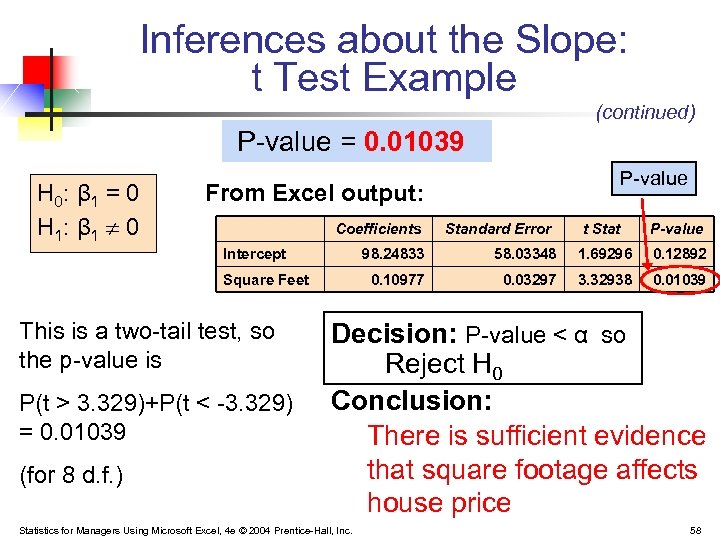 Inferences about the Slope: t Test Example

(continued)

P-value = 0.01039

$H_0$: $\beta_1 = 0$
$H_1$: $\beta_1 \neq 0$

From Excel output:

P-value

| | Coefficients | Standard Error | t Stat | P-value |
|---|---|---|---|---|
| Intercept | 98.24833 | 58.03348 | 1.69296 | 0.12892 |
| Square Feet | 0.10977 | 0.03297 | 3.32938 | 0.01039 |

This is a two-tail test, so the p-value is

P(t > 3.329)+P(t < -3.329) = 0.01039

(for 8 d.f.)

Decision: P-value < α so Reject $H_0$

Conclusion:
There is sufficient evidence that square footage affects house price

Statistics for Managers Using Microsoft Excel, 4e © 2004 Prentice-Hall, Inc.

58